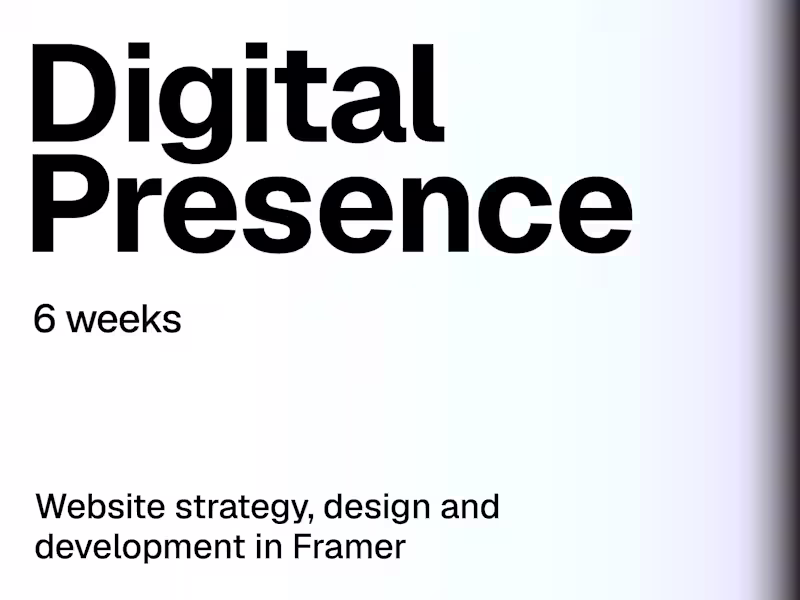 Digital Presence

6 weeks

Website strategy, design and development in Framer